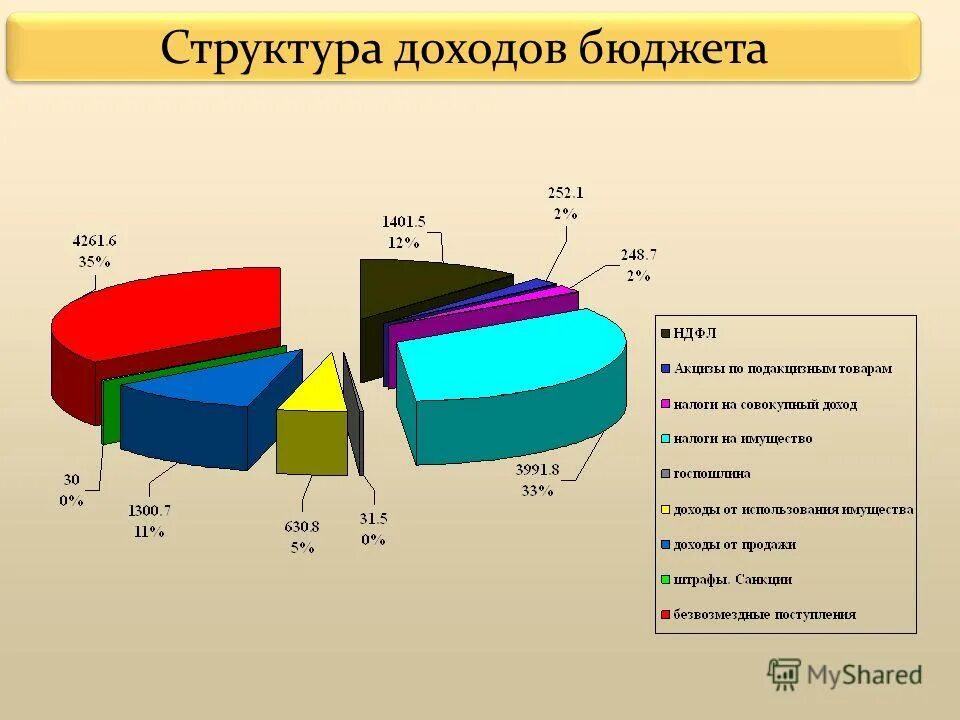 Структура доходов бюджета

4261.6
35%

1401.5
12%

252.1
2%

248.7
2%

3991.8
33%

31.5
0%

630.8
5%

1300.7
11%

30
0%

НДФЛ
Акцизы по подакцизным товарам
налоги на совокупный доход
налоги на имущество
госпошлина
доходы от использования имущества
доходы от продажи
штрафы. Санкции
безвозмездные поступления

MyShared